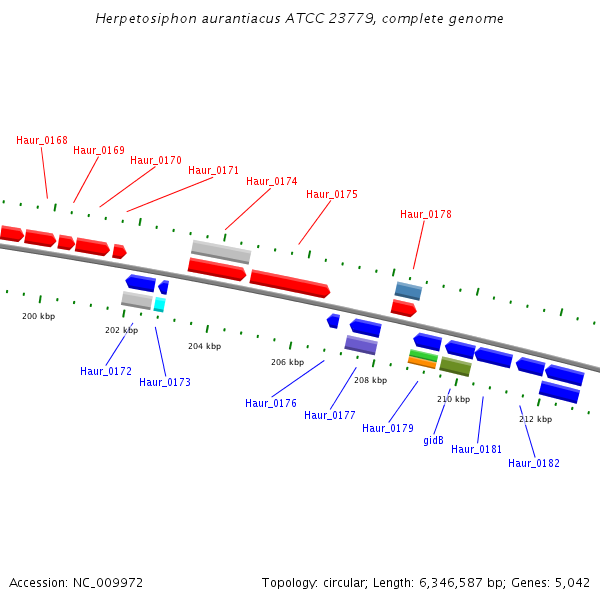 Herpetosiphon aurantiacus ATCC 23779, complete genome

Haur_0168
Haur_0169
Haur_0170
Haur_0171
Haur_0174
Haur_0175
Haur_0178

200 kbp
202 kbp
204 kbp
206 kbp
208 kbp
210 kbp
212 kbp

Haur_0172
Haur_0173
Haur_0176
Haur_0177
Haur_0179
gidB
Haur_0181
Haur_0182

Accession: NC_009972

Topology: circular; Length: 6,346,587 bp; Genes: 5,042